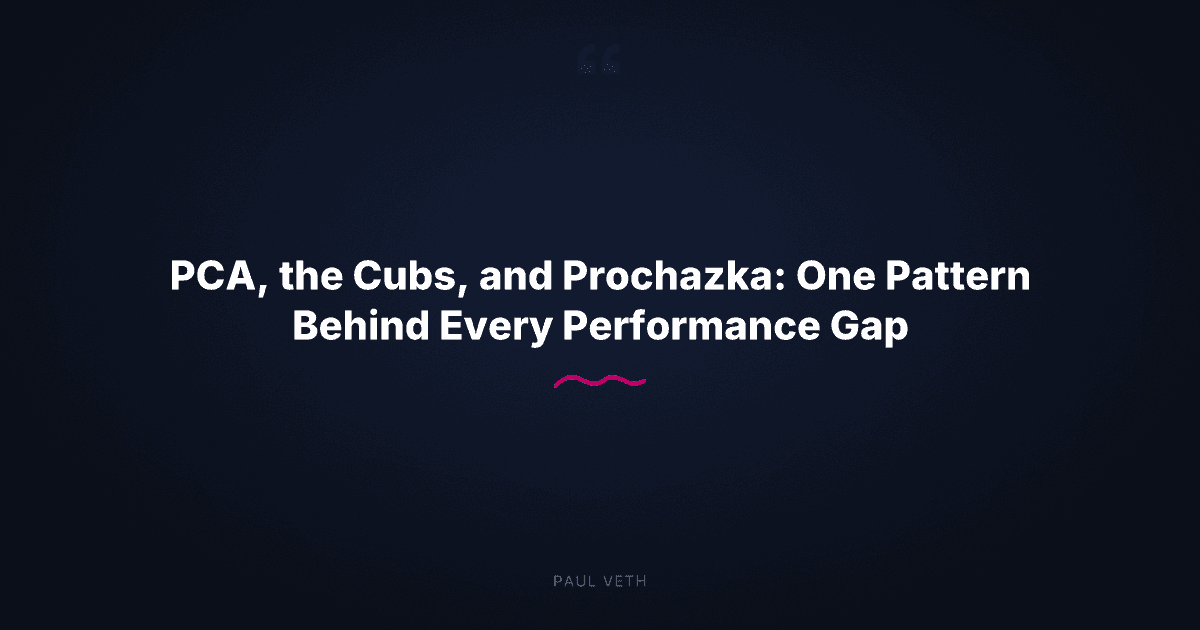 “

PCA, the Cubs, and Prochazka: One Pattern Behind Every Performance Gap

PAUL VETH